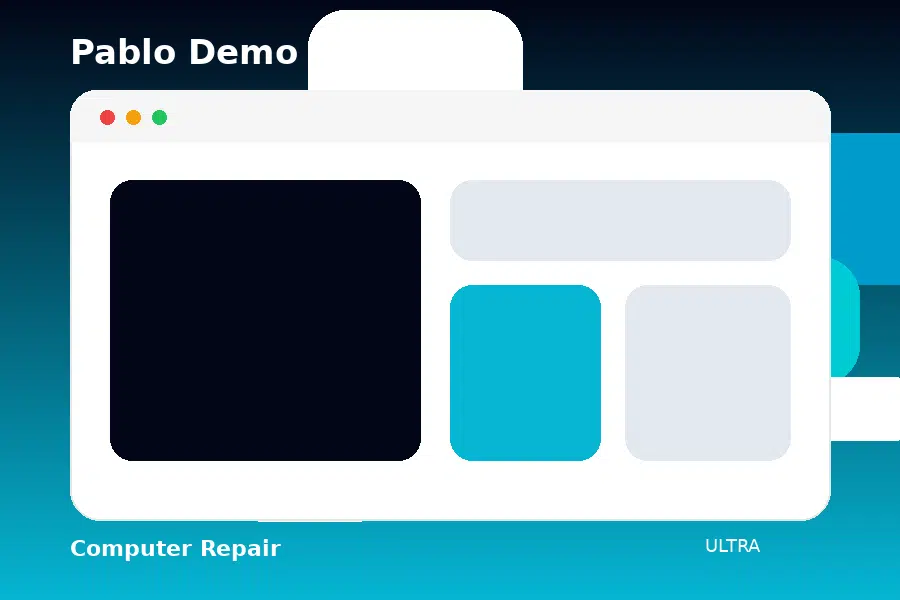 Pablo Demo

Computer Repair

ULTRA